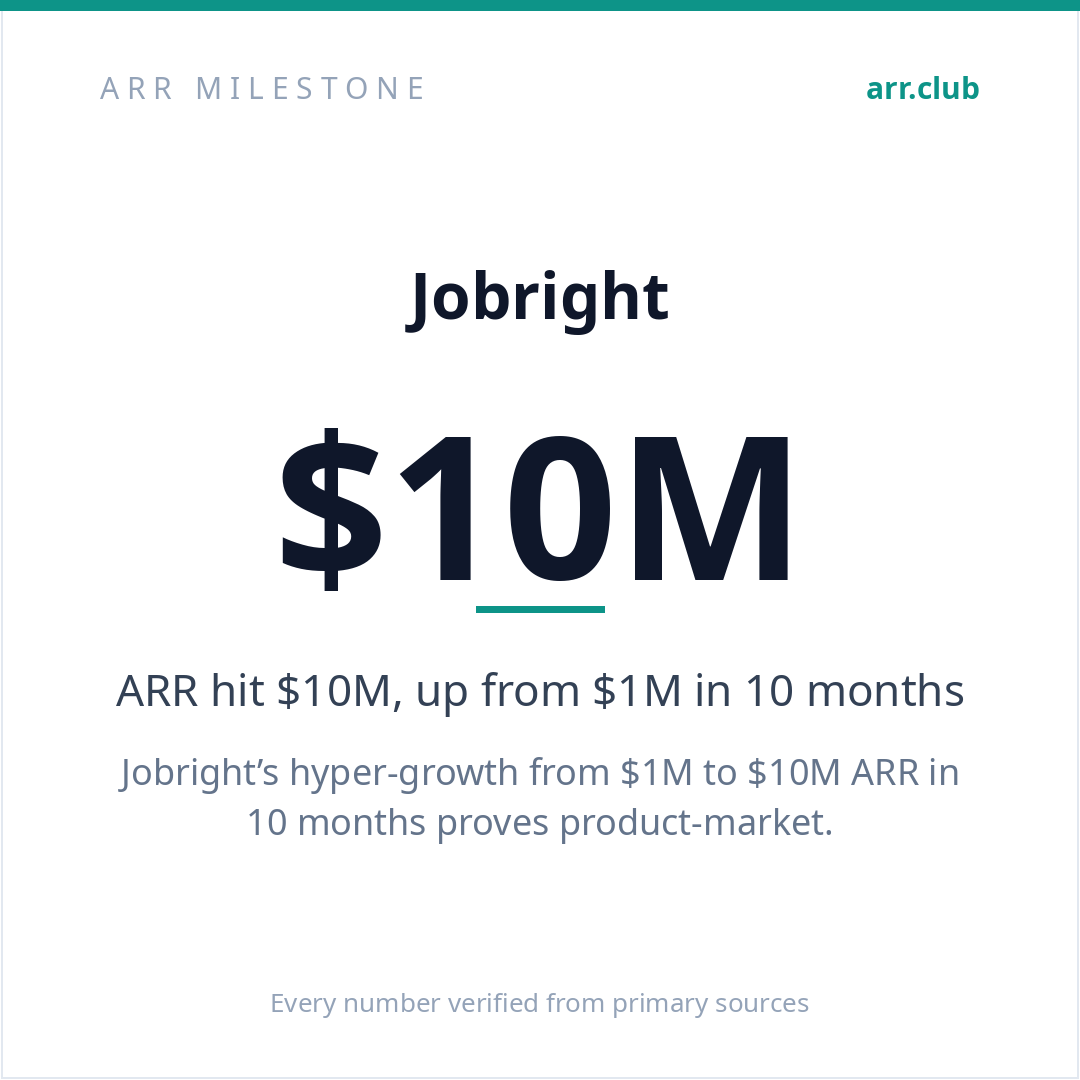 ARR MILESTONE

arr.club

Jobright

$10M

ARR hit $10M, up from $1M in 10 months

Jobright's hyper-growth from $1M to $10M ARR in 10 months proves product-market.

Every number verified from primary sources